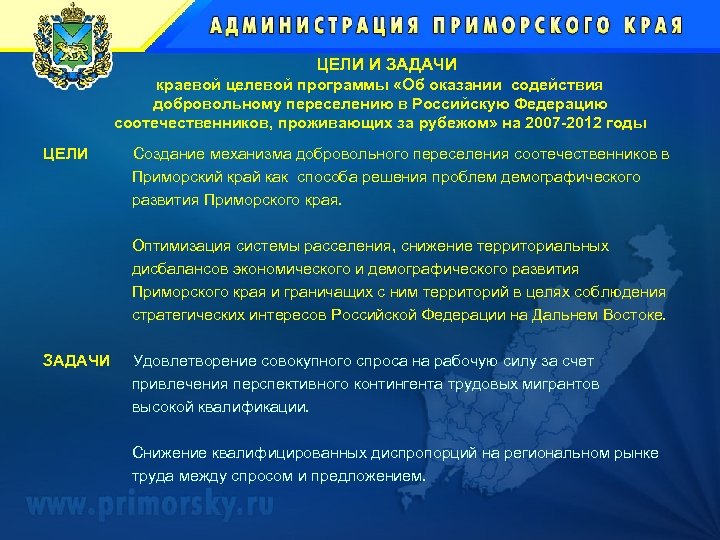 АДМИНИСТРАЦИЯ ПРИМОРСКОГО КРАЯ

ЦЕЛИ И ЗАДАЧИ
краевой целевой программы «Об оказании содействия добровольному переселению в Российскую Федерацию соотечественников, проживающих за рубежом» на 2007-2012 годы

ЦЕЛИ Создание механизма добровольного переселения соотечественников в Приморский край как способа решения проблем демографического развития Приморского края.

Оптимизация системы расселения, снижение территориальных дисбалансов экономического и демографического развития Приморского края и граничащих с ним территорий в целях соблюдения стратегических интересов Российской Федерации на Дальнем Востоке.

ЗАДАЧИ Удовлетворение совокупного спроса на рабочую силу за счет привлечения перспективного контингента трудовых мигрантов высокой квалификации.

Снижение квалифицированных диспропорций на региональном рынке труда между спросом и предложением.

www.primorsky.ru